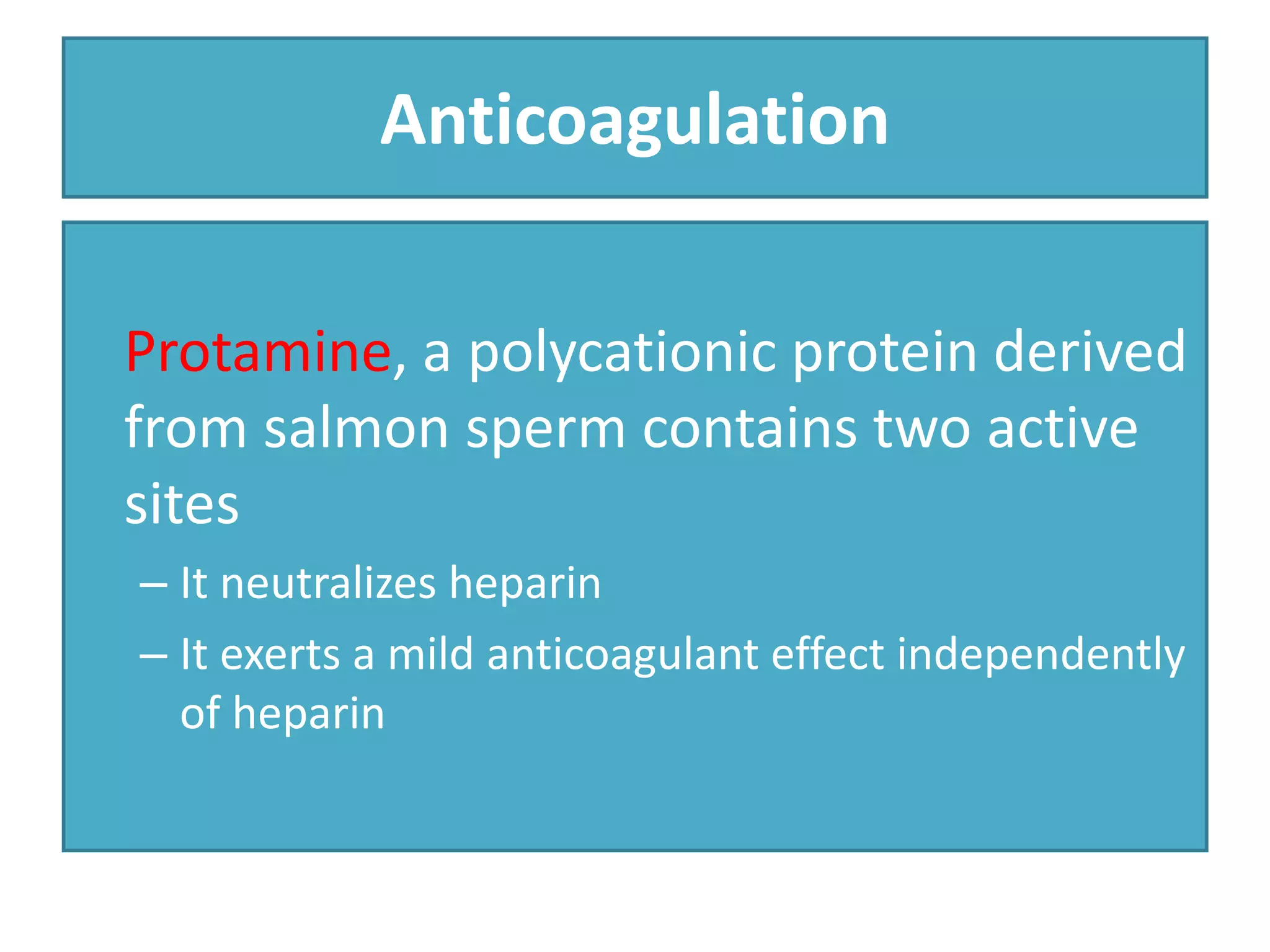 Anticoagulation

Protamine, a polycationic protein derived from salmon sperm contains two active sites

– It neutralizes heparin
– It exerts a mild anticoagulant effect independently of heparin